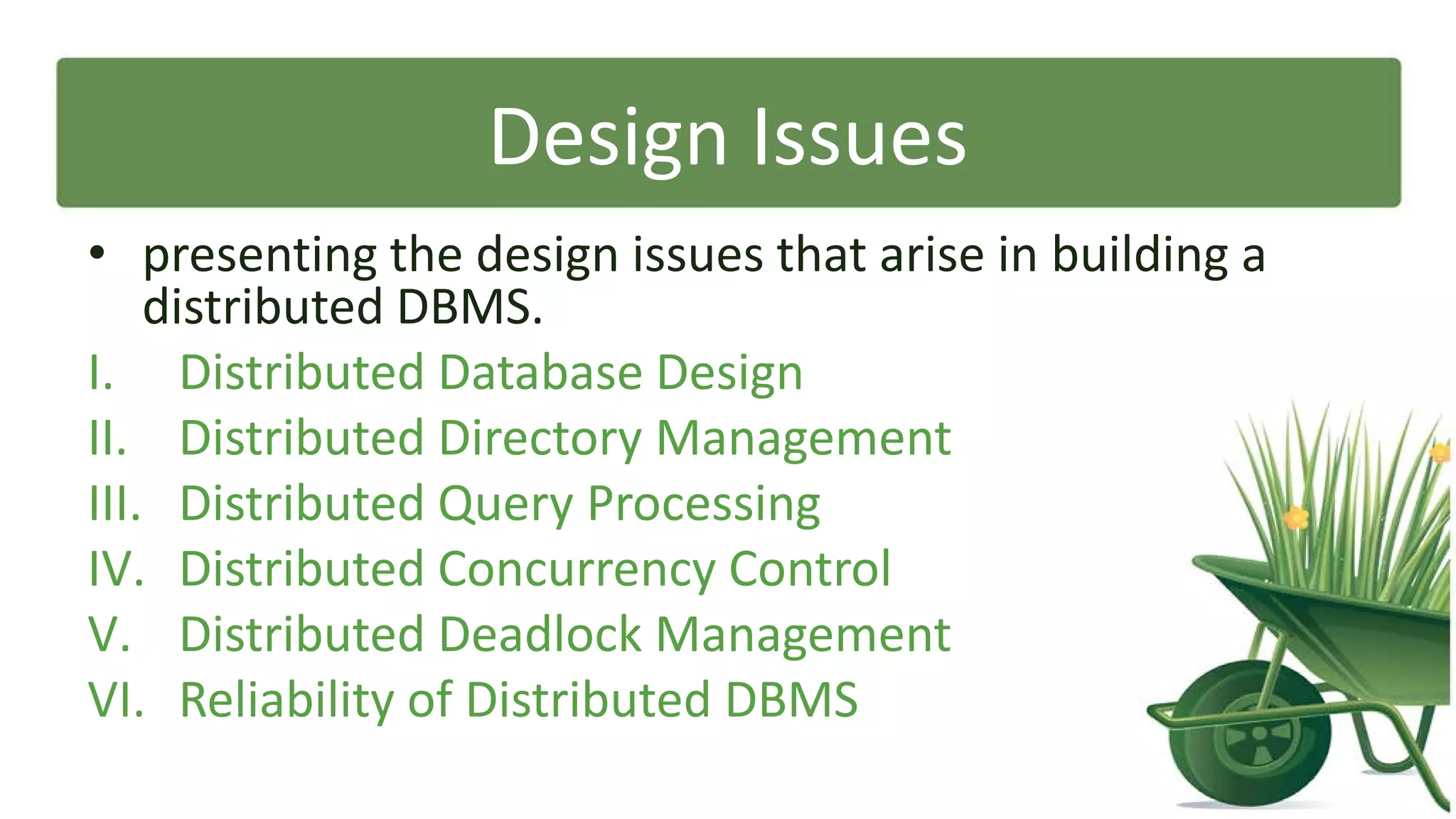 Design Issues

• presenting the design issues that arise in building a distributed DBMS.

I. Distributed Database Design
II. Distributed Directory Management
III. Distributed Query Processing
IV. Distributed Concurrency Control
V. Distributed Deadlock Management
VI. Reliability of Distributed DBMS